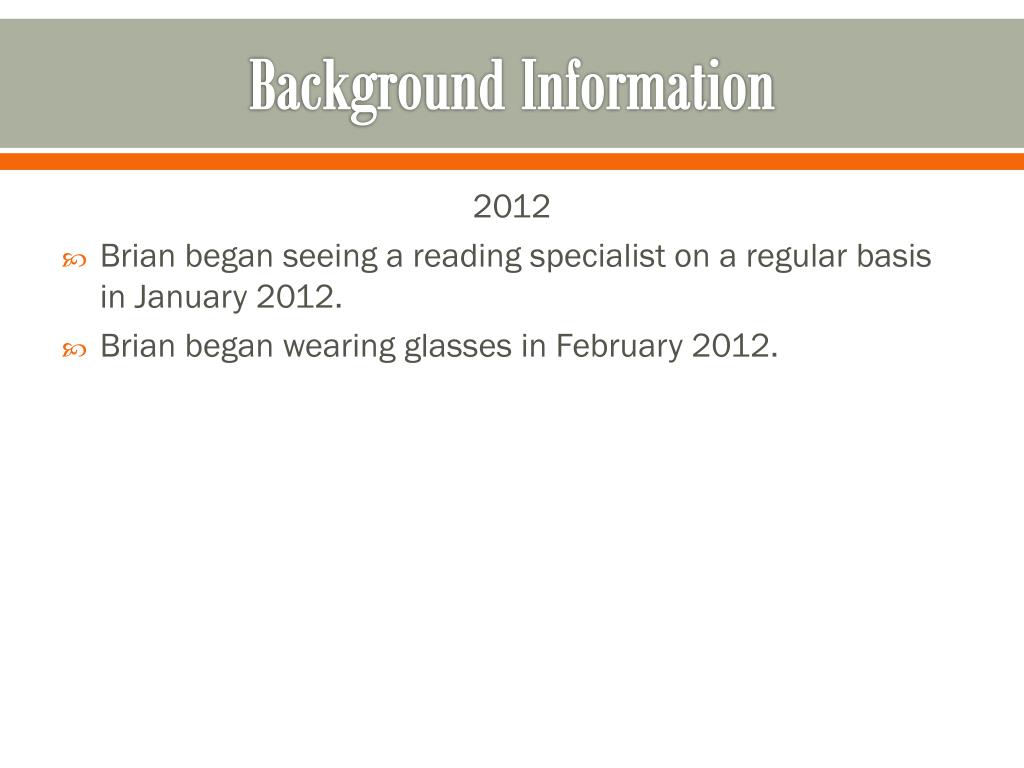 Background Information

2012

Brian began seeing a reading specialist on a regular basis in January 2012.

Brian began wearing glasses in February 2012.